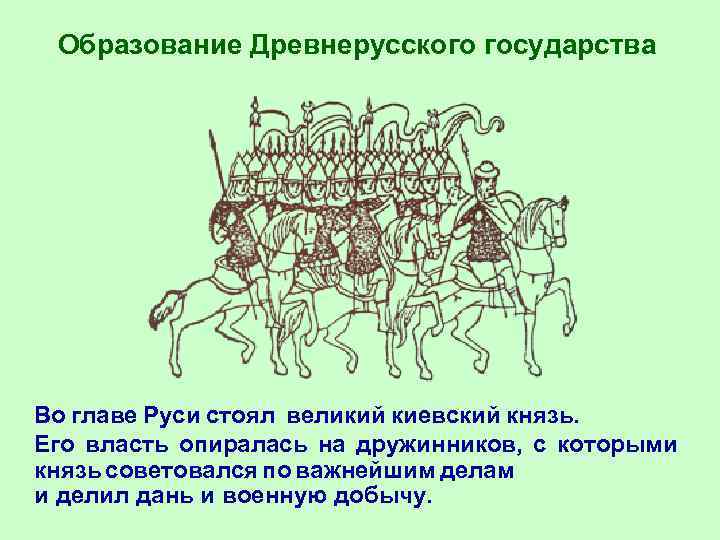 Образование Древнерусского государства

Во главе Руси стоял великий киевский князь.
Его власть опиралась на дружинников, с которыми князь советовался по важнейшим делам и делил дань и военную добычу.